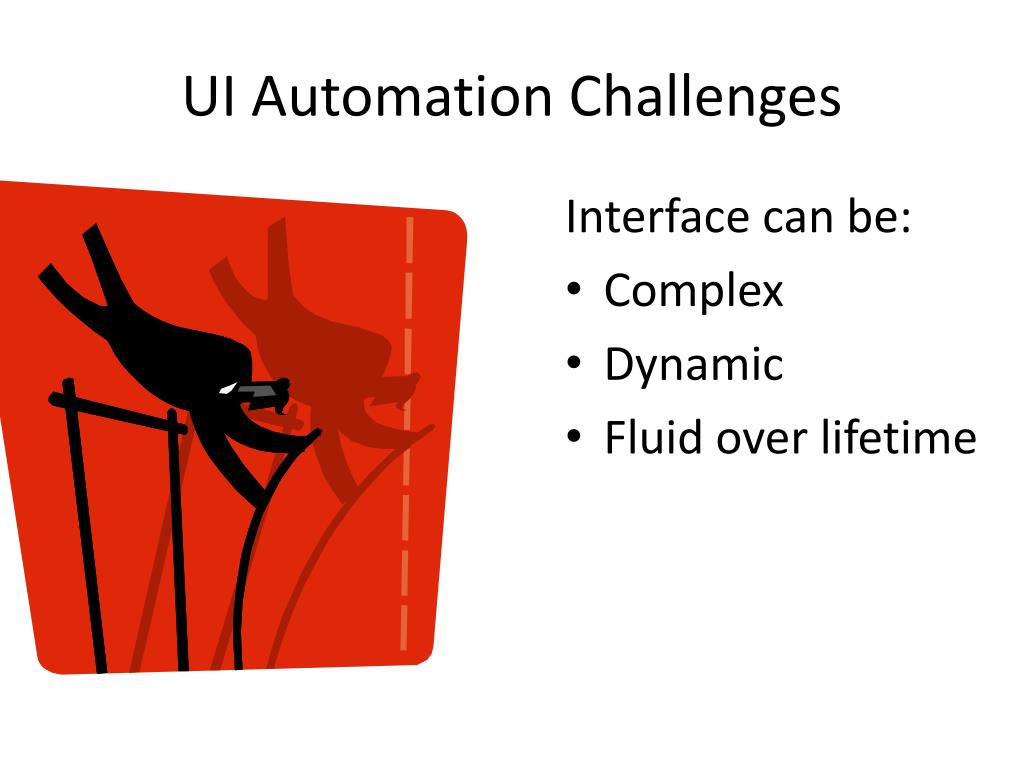 UI Automation Challenges

Interface can be:
• Complex
• Dynamic
• Fluid over lifetime